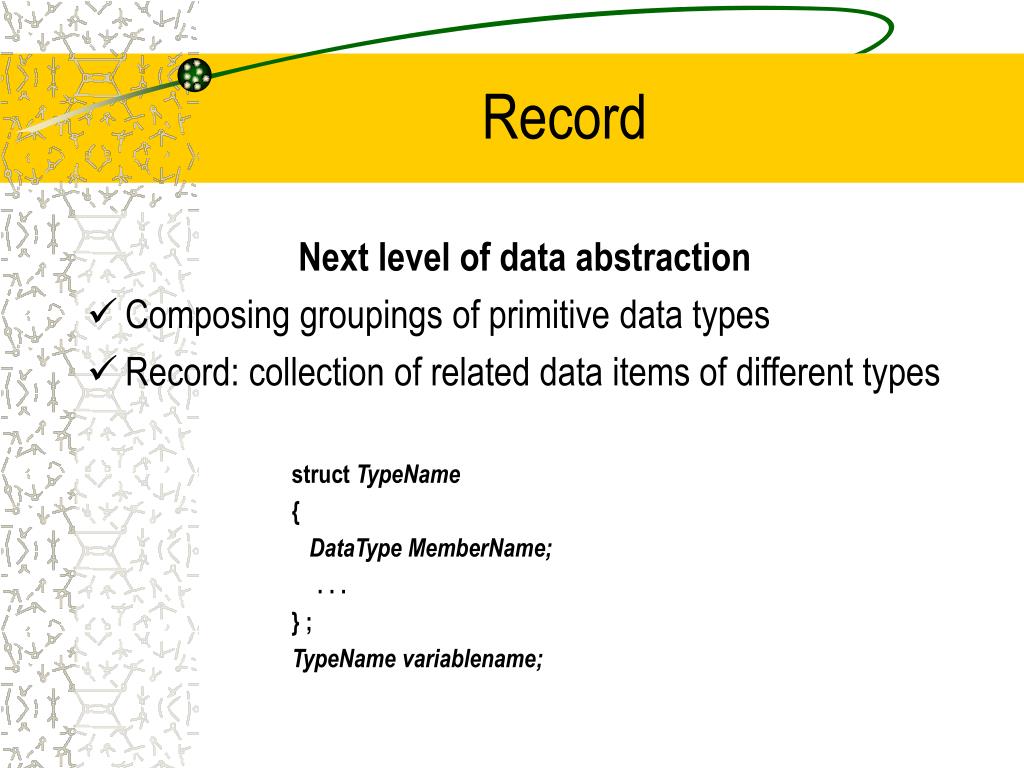 Record

Next level of data abstraction

✓ Composing groupings of primitive data types

✓ Record: collection of related data items of different types

struct TypeName
{
DataType MemberName;
. . .
} ;
TypeName variablename;